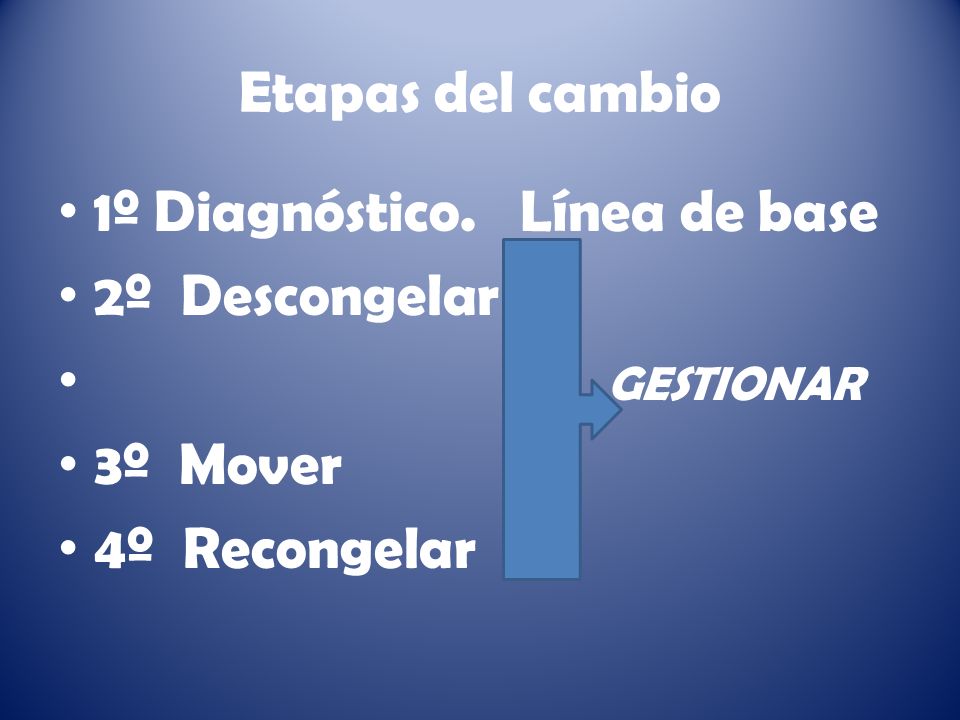 Etapas del cambio

• 1º Diagnóstico. Línea de base
• 2º Descongelar
•
GESTIONAR
• 3º Mover
• 4º Recongelar